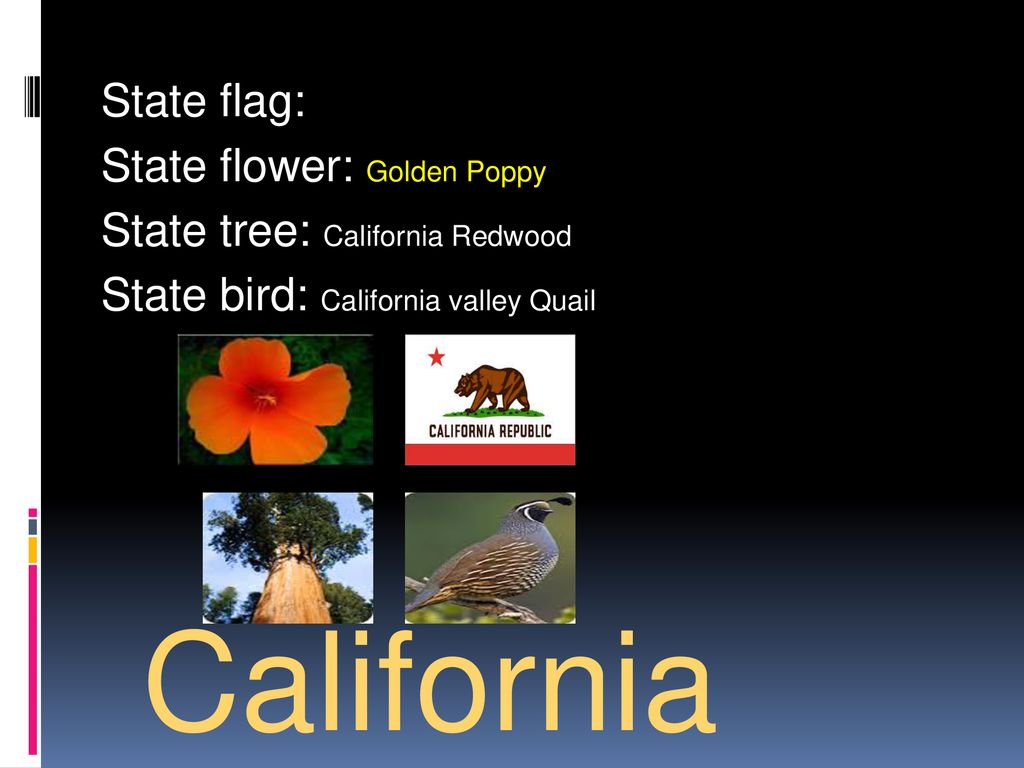 State flag:
State flower: Golden Poppy
State tree: California Redwood
State bird: California valley Quail

CALIFORNIA REPUBLIC

California